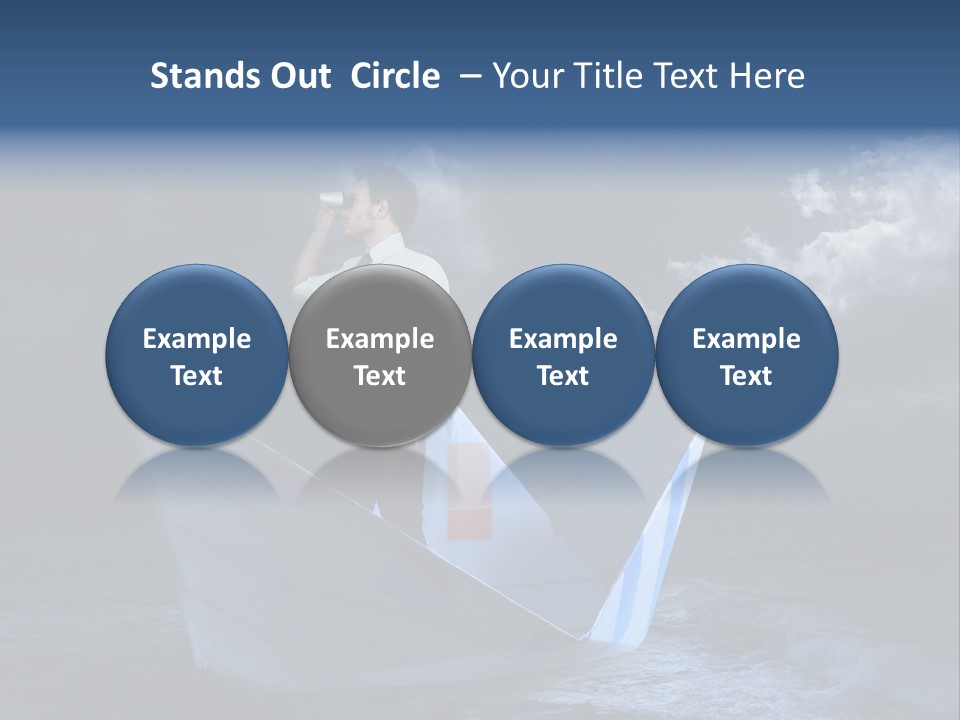 Stands Out Circle – Your Title Text Here

Example Text

Example Text

Example Text

Example Text